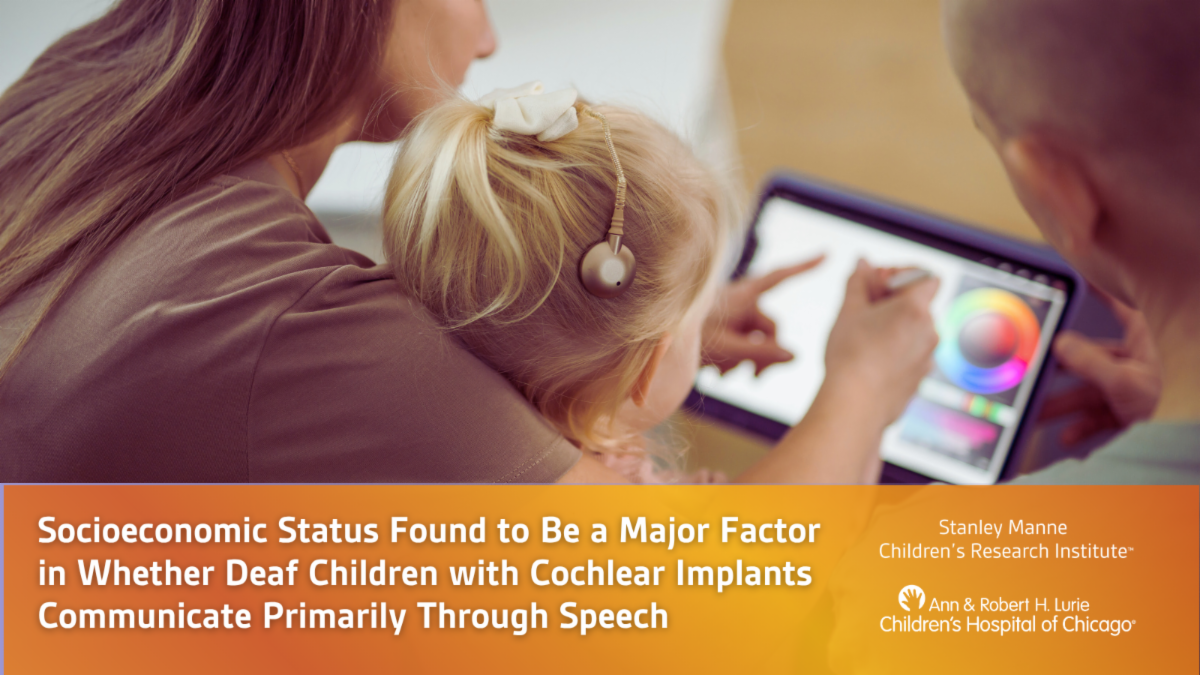 Socioeconomic Status Found to Be a Major Factor in Whether Deaf Children with Cochlear Implants Communicate Primarily Through Speech

Stanley Manne Children's Research Institute™

Ann & Robert H. Lurie Children's Hospital of Chicago®